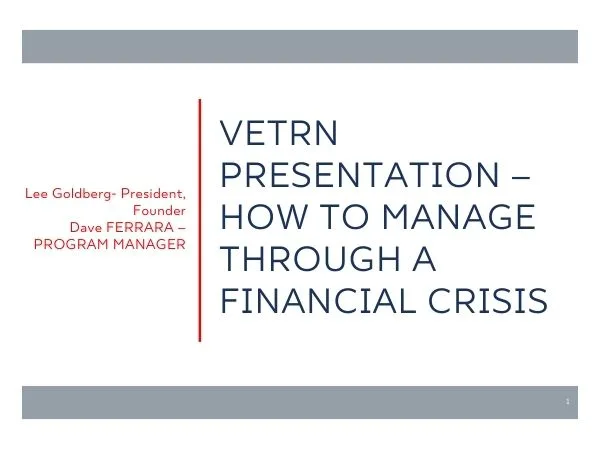 Lee Goldberg- President, Founder
Dave FERRARA – PROGRAM MANAGER

VETRN PRESENTATION – HOW TO MANAGE THROUGH A FINANCIAL CRISIS

1